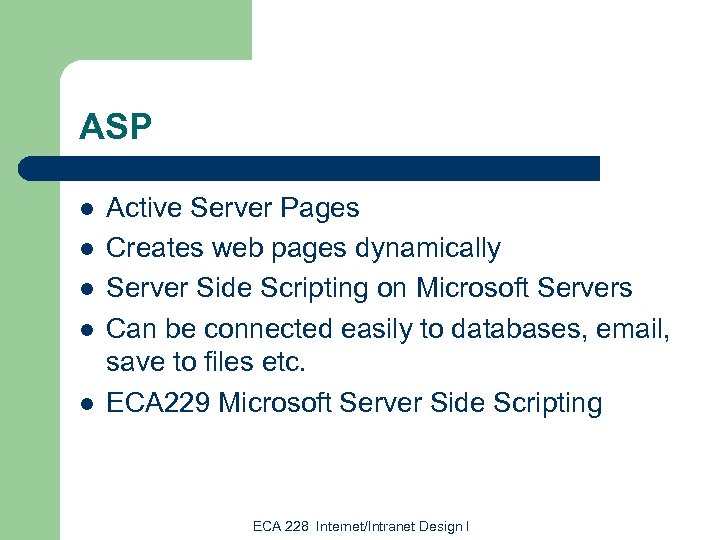 ASP

- Active Server Pages
- Creates web pages dynamically
- Server Side Scripting on Microsoft Servers
- Can be connected easily to databases, email, save to files etc.
- ECA229 Microsoft Server Side Scripting

ECA 228 Internet/Intranet Design I